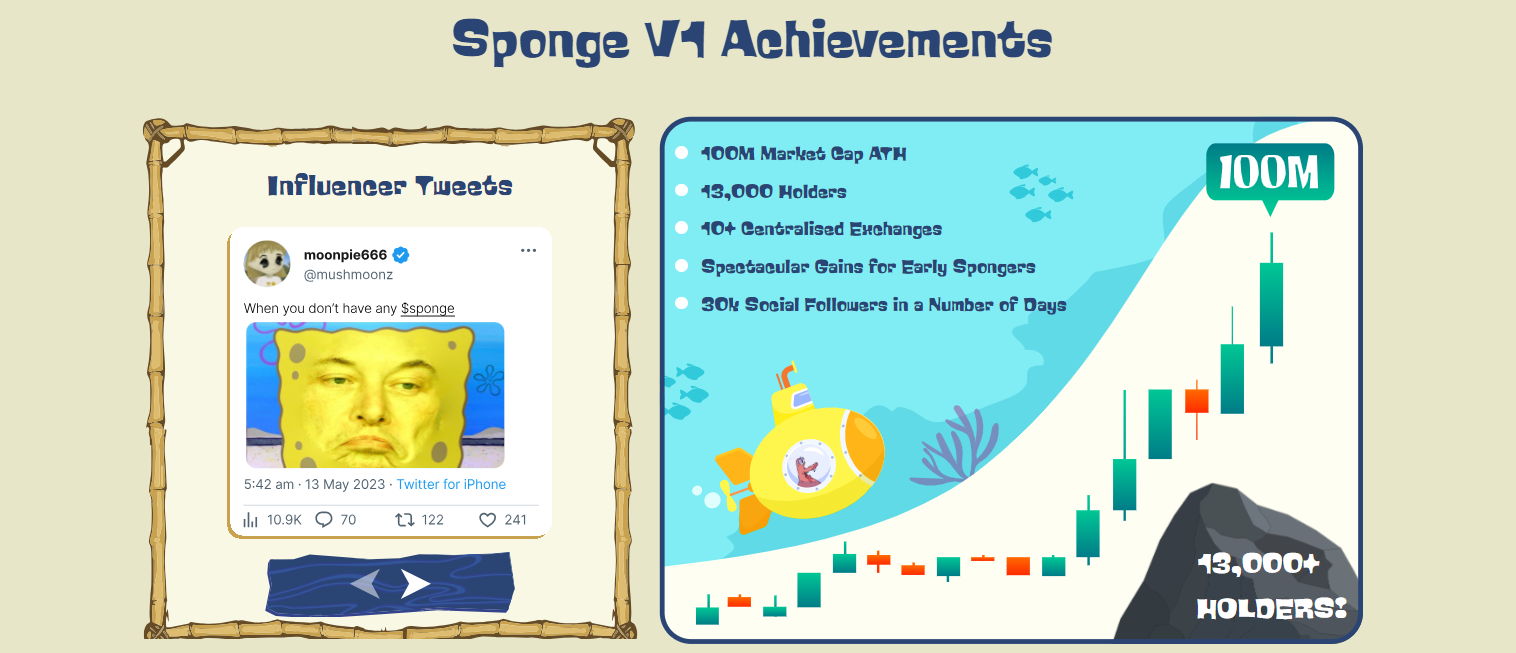 Sponge V1 Achievements

Influencer Tweets

moonpie666
@mushmoonz

When you don't have any $sponge

5:42 am · 13 May 2023 · Twitter for iPhone

10.9K 70 122 241

100M Market Cap ATH

13,000 Holders

10+ Centralised Exchanges

Spectacular Gains for Early Spongers

30k Social Followers in a Number of Days

100M

13,000+ HOLDERS!